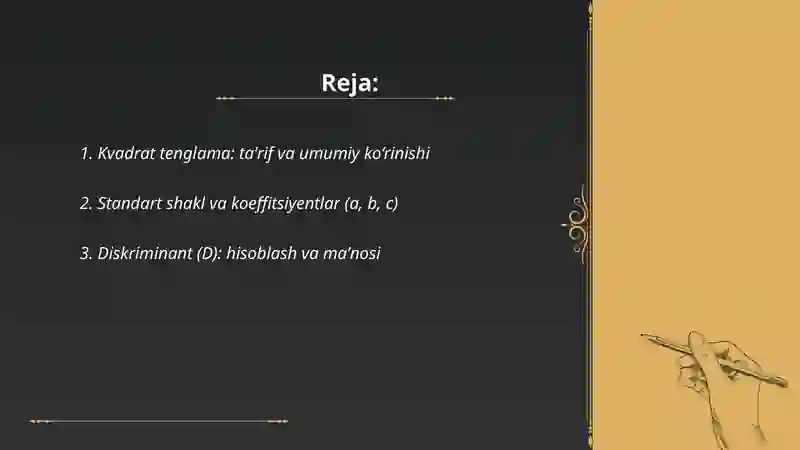 Reja:

1. Kvadrat tenglama: ta'rif va umumiy ko'rinishi

2. Standart shakl va koeffitsiyentlar (a, b, c)

3. Diskriminant (D): hisoblash va ma'nosi